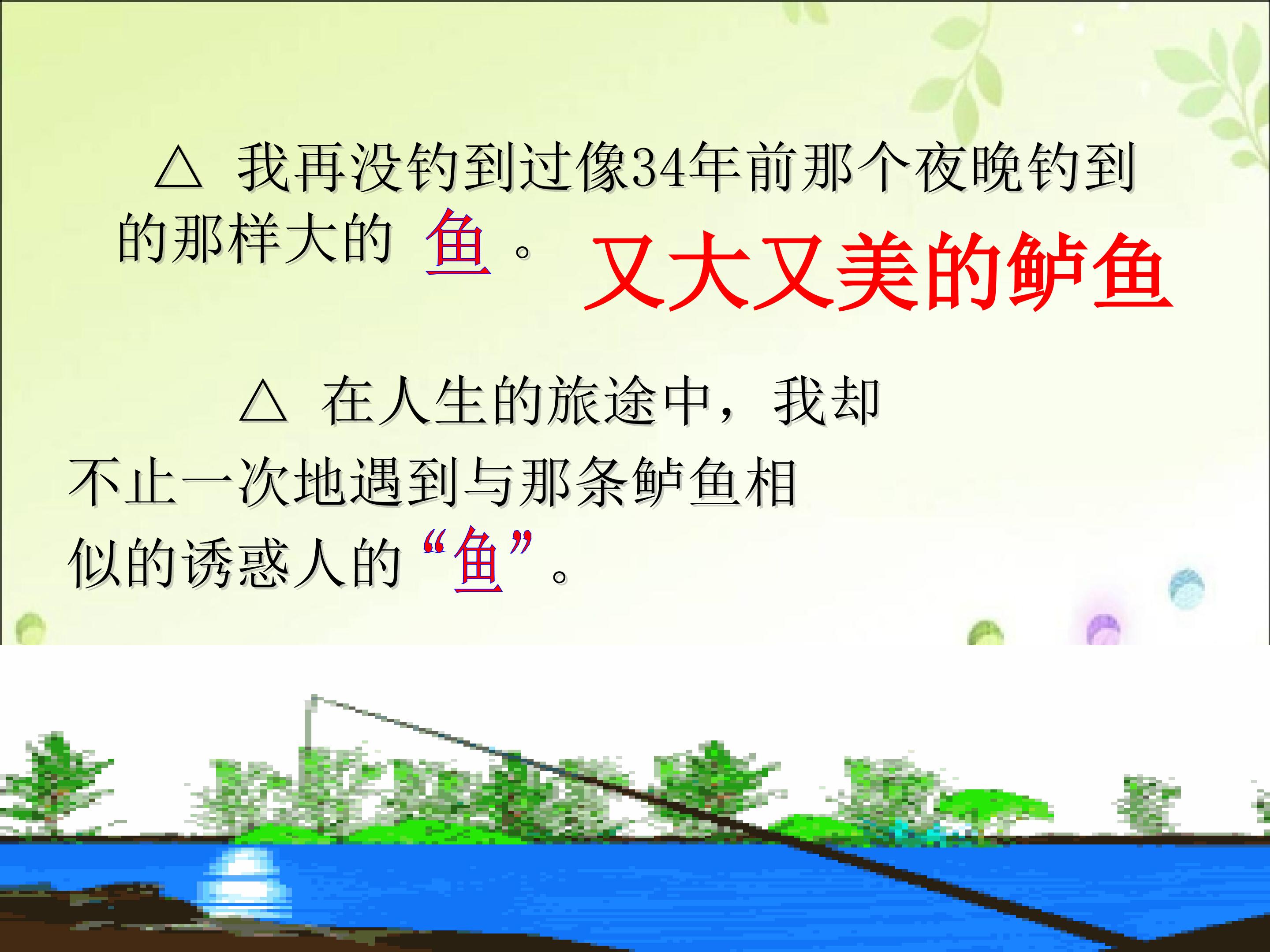 △ 我再没钓到过像34年前那个夜晚钓到的那样大的 鱼 。

又大又美的鲈鱼

△ 在人生的旅途中，我却不止一次地遇到与那条鲈鱼相似的诱惑人的“鱼”。